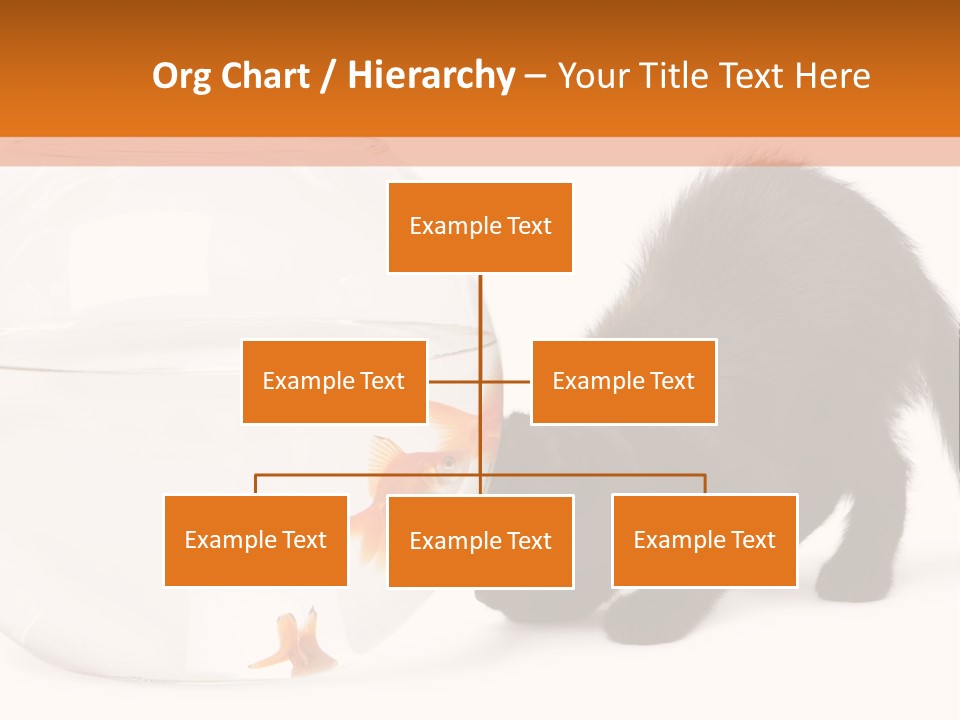 Org Chart / Hierarchy – Your Title Text Here

Example Text

Example Text

Example Text

Example Text

Example Text

Example Text